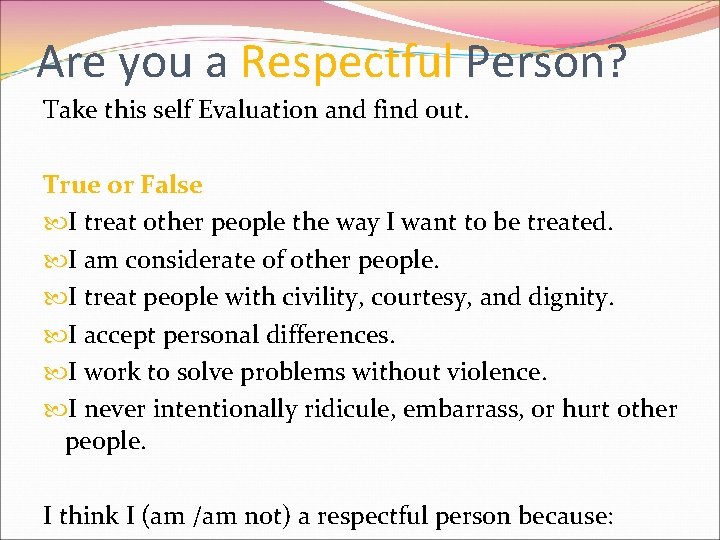 Are you a Respectful Person?

Take this self Evaluation and find out.

True or False

I treat other people the way I want to be treated.

I am considerate of other people.

I treat people with civility, courtesy, and dignity.

I accept personal differences.

I work to solve problems without violence.

I never intentionally ridicule, embarrass, or hurt other people.

I think I (am /am not) a respectful person because: